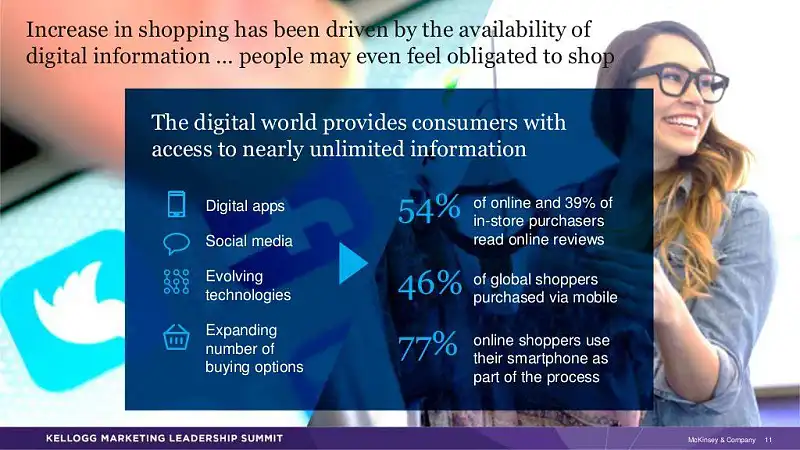 Increase in shopping has been driven by the availability of digital information … people may even feel obligated to shop

The digital world provides consumers with access to nearly unlimited information

Digital apps

Social media

Evolving technologies

Expanding number of buying options

54% of online and 39% of in-store purchasers read online reviews

46% of global shoppers purchased via mobile

77% online shoppers use their smartphone as part of the process

KELLOGG MARKETING LEADERSHIP SUMMIT

McKinsey & Company 11